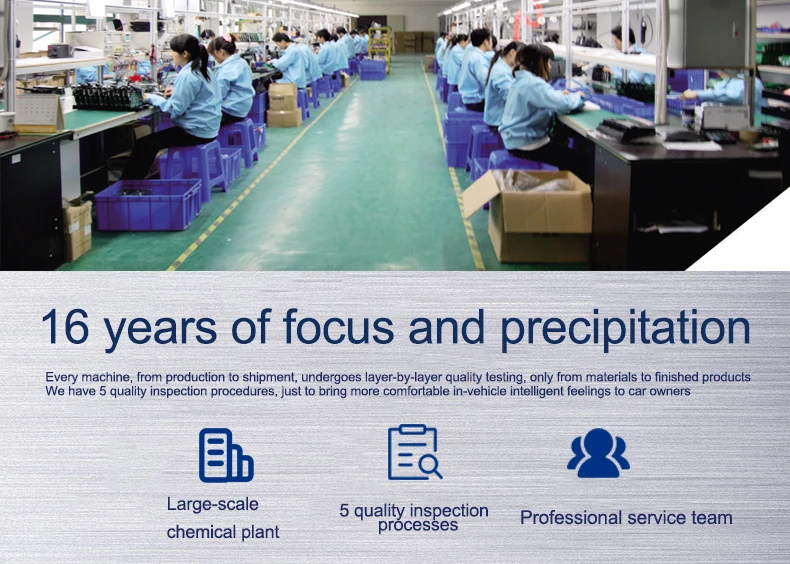 16 years of focus and precipitation

Every machine, from production to shipment, undergoes layer-by-layer quality testing, only from materials to finished products
We have 5 quality inspection procedures, just to bring more comfortable in-vehicle intelligent feelings to car owners

Large-scale chemical plant

5 quality inspection processes

Professional service team